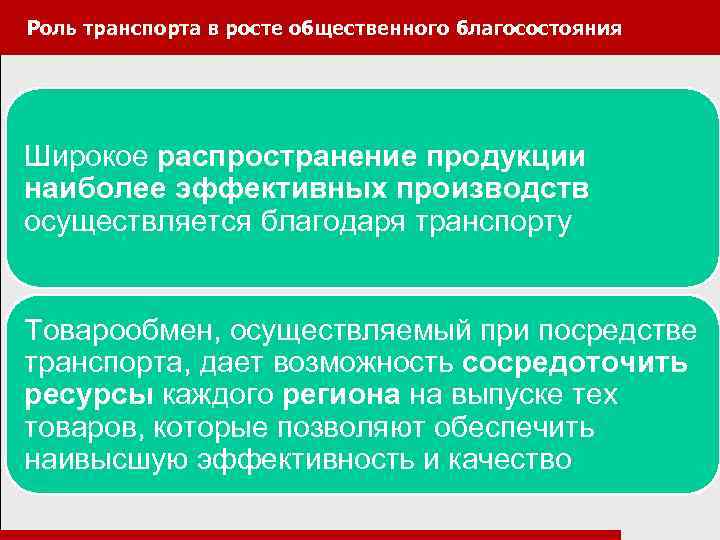 Роль транспорта в росте общественного благосостояния

Широкое распространение продукции наиболее эффективных производств осуществляется благодаря транспорту

Товарообмен, осуществляемый при посредстве транспорта, дает возможность сосредоточить ресурсы каждого региона на выпуске тех товаров, которые позволяют обеспечить наивысшую эффективность и качество